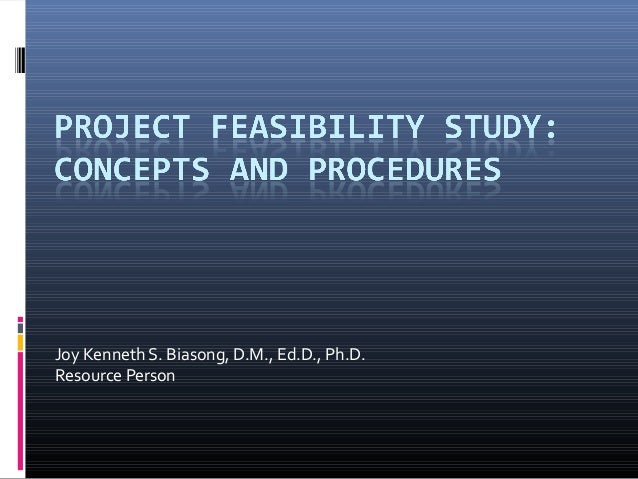 PROJECT FEASIBILITY STUDY: CONCEPTS AND PROCEDURES

Joy Kenneth S. Biasong, D.M., Ed.D., Ph.D.
Resource Person